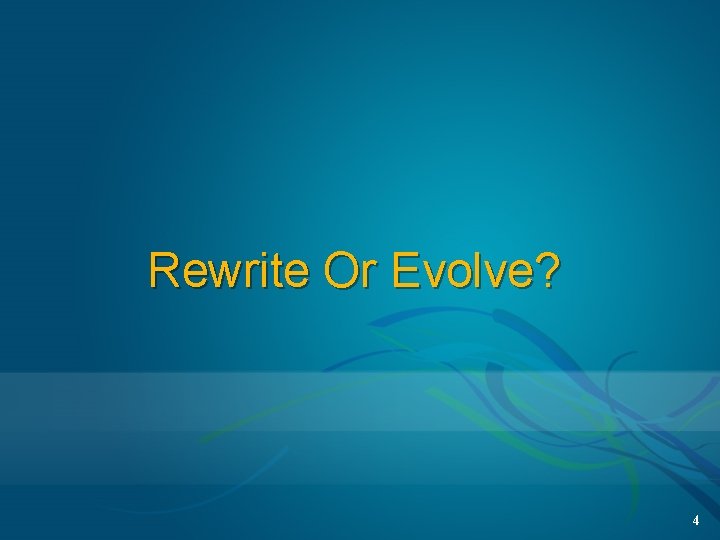 Rewrite Or Evolve?

4